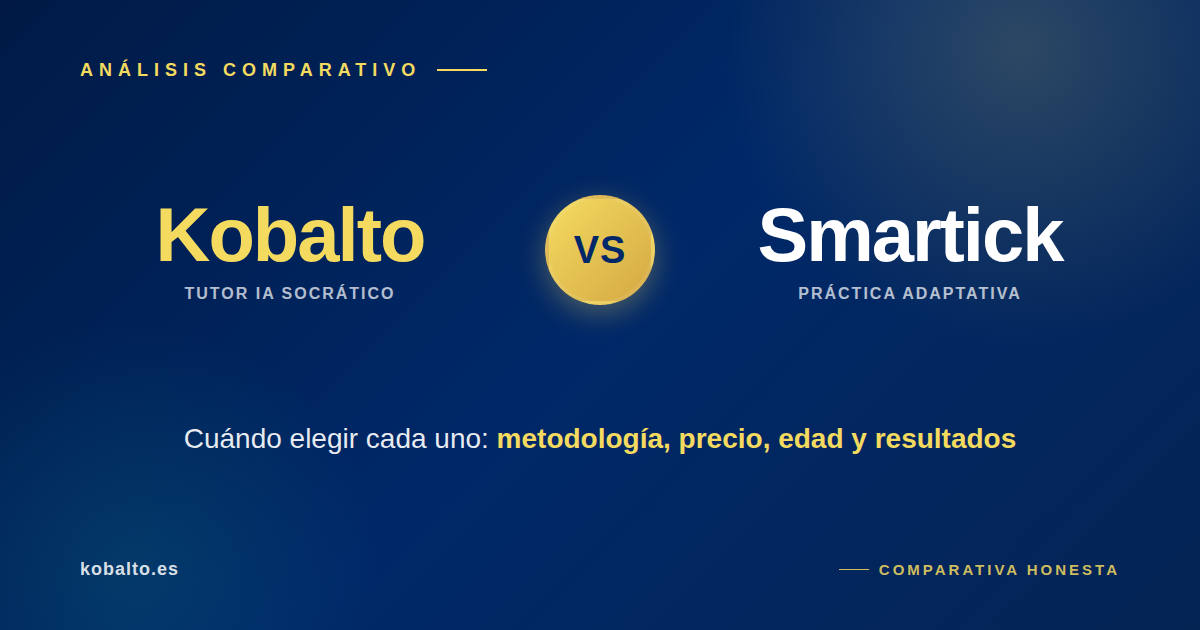 ANÁLISIS COMPARATIVO

Kobalto
TUTOR IA SOCRÁTICO

VS

Smartick
PRÁCTICA ADAPTATIVA

Cuándo elegir cada uno: metodología, precio, edad y resultados

kobalto.es

COMPARATIVA HONESTA